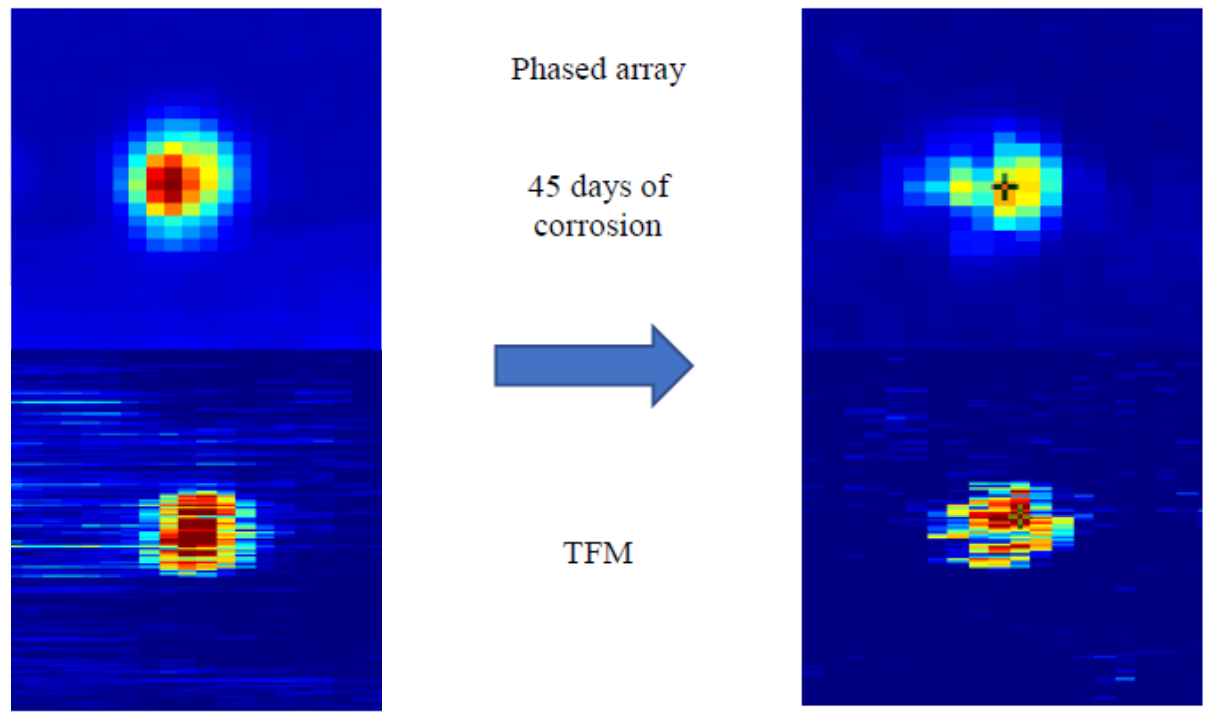 Phased array

45 days of corrosion

TFM